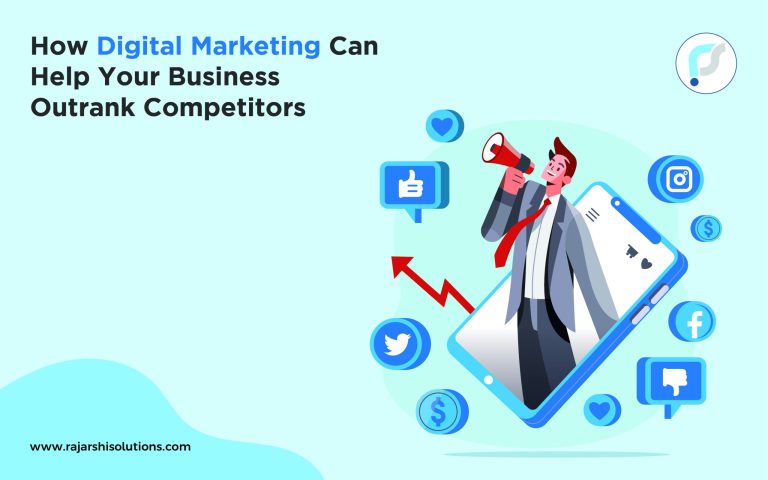 How Digital Marketing Can Help Your Business Outrank Competitors

www.rajarshisolutions.com